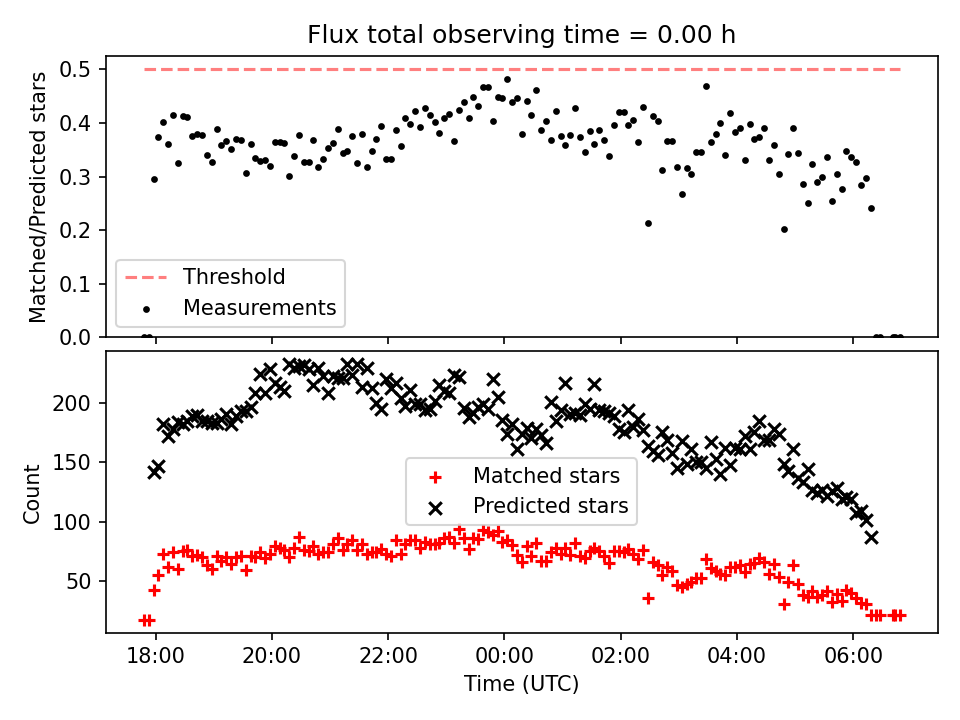 Flux total observing time = 0.00 h

Matched/Predicted stars

0.5
0.4
0.3
0.2
0.1
0.0

Threshold
Measurements

Count

200
150
100
50

Matched stars
Predicted stars

18:00
20:00
22:00
00:00
02:00
04:00
06:00

Time (UTC)